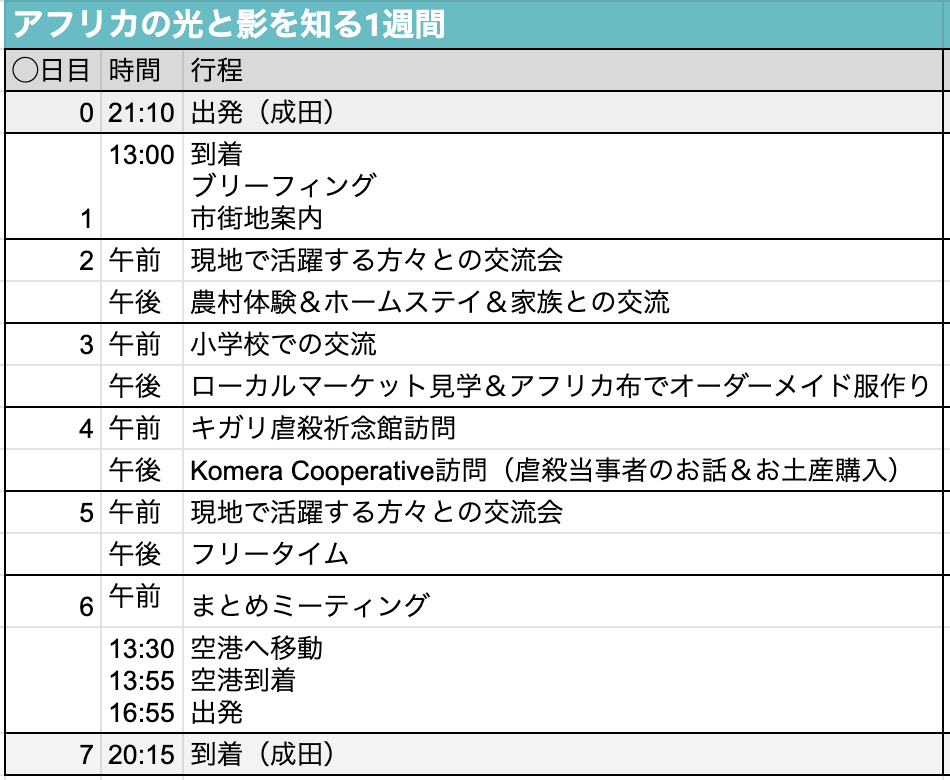 アフリカの光と影を知る1週間

| ○日目 | 時間 | 行程 |
|---|---|---|
| 0 | 21:10 | 出発（成田） |
| 1 | 13:00 | 到着 ブリーフィング 市街地案内 |
| 2 | 午前 | 現地で活躍する方々との交流会 |
| | 午後 | 農村体験＆ホームステイ＆家族との交流 |
| 3 | 午前 | 小学校での交流 |
| | 午後 | ローカルマーケット見学＆アフリカ布でオーダーメイド服作り |
| 4 | 午前 | キガリ虐殺祈念館訪問 |
| | 午後 | Komera Cooperative訪問（虐殺当事者のお話＆お土産購入） |
| 5 | 午前 | 現地で活躍する方々との交流会 |
| | 午後 | フリータイム |
| 6 | 午前 | まとめミーティング |
| | 13:30 13:55 16:55 | 空港へ移動 空港到着 出発 |
| 7 | 20:15 | 到着（成田） |